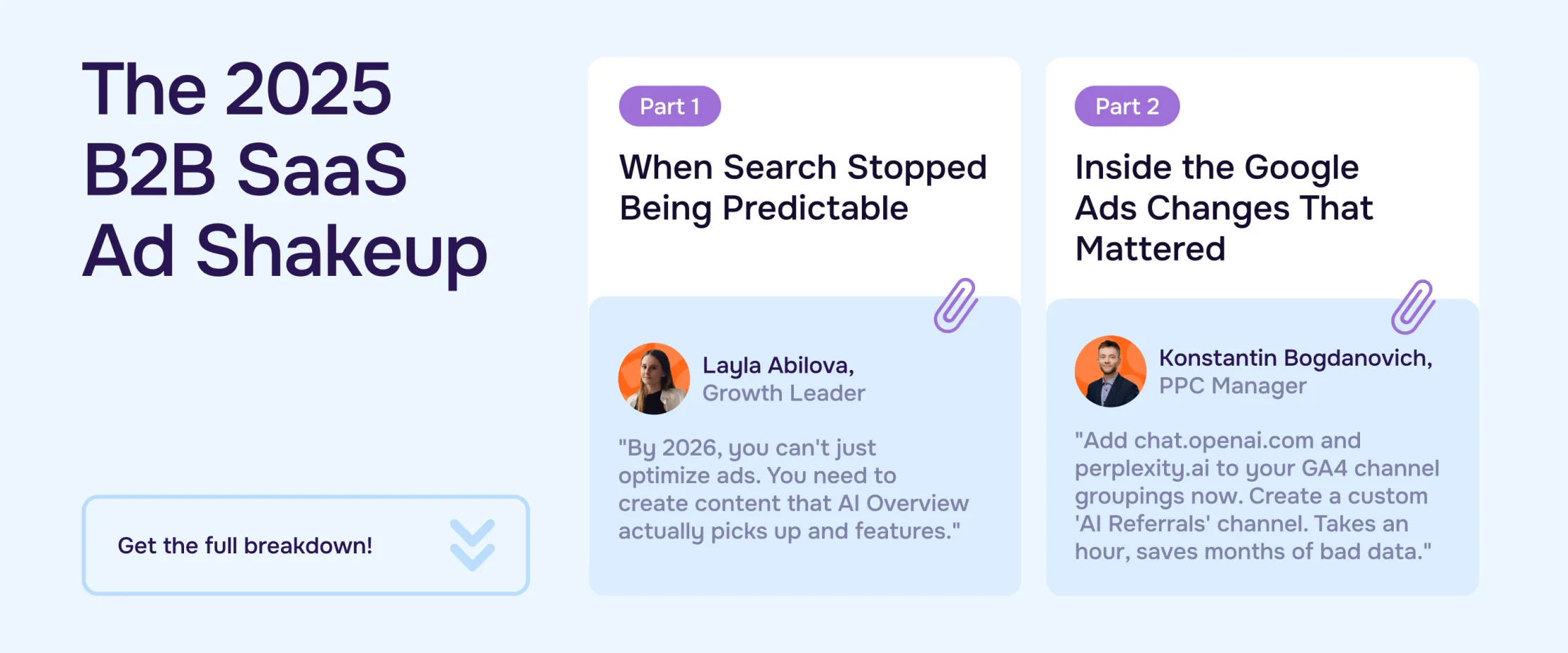 The 2025 B2B SaaS Ad Shakeup

Get the full breakdown!

Part 1

When Search Stopped Being Predictable

Layla Abilova, Growth Leader

"By 2026, you can't just optimize ads. You need to create content that AI Overview actually picks up and features."

Part 2

Inside the Google Ads Changes That Mattered

Konstantin Bogdanovich, PPC Manager

"Add chat.openai.com and perplexity.ai to your GA4 channel groupings now. Create a custom 'AI Referrals' channel. Takes an hour, saves months of bad data."